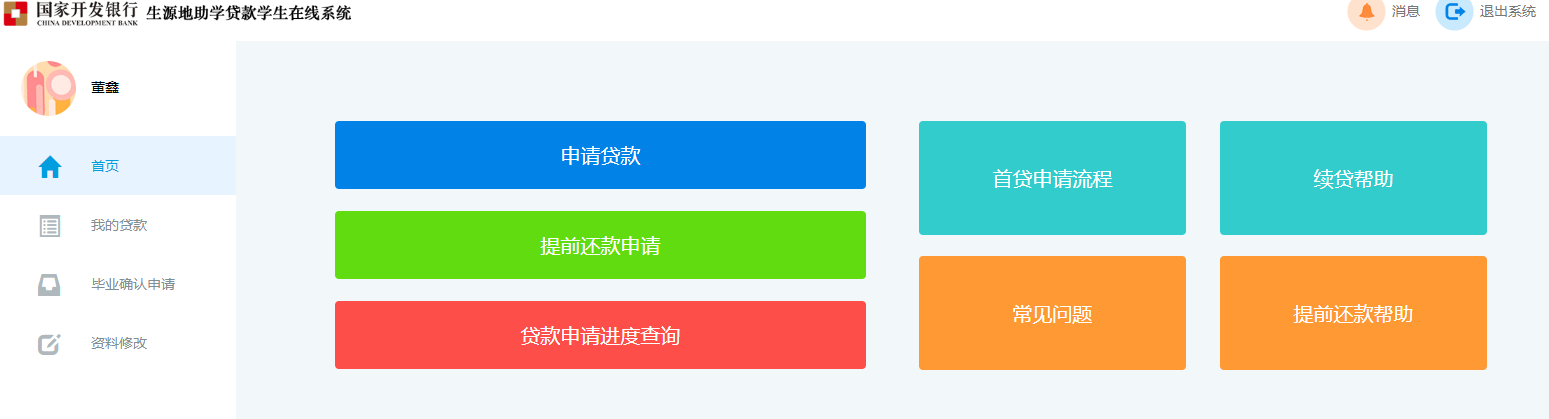 国家开发银行
CHINA DEVELOPMENT BANK
生源地助学贷款学生在线系统

消息
退出系统

董鑫

首页
我的贷款
毕业确认申请
资料修改

申请贷款
提前还款申请
贷款申请进度查询

首贷申请流程
续贷帮助
常见问题
提前还款帮助